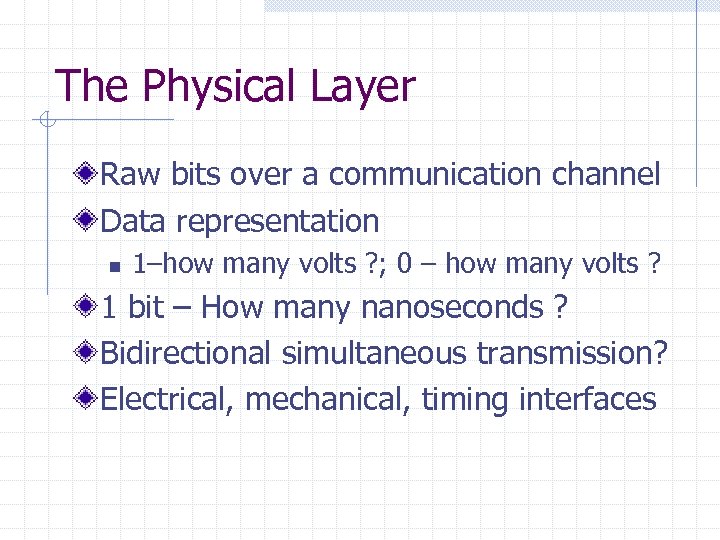 The Physical Layer

Raw bits over a communication channel

Data representation

1–how many volts ?; 0 – how many volts ?

1 bit – How many nanoseconds ?

Bidirectional simultaneous transmission?

Electrical, mechanical, timing interfaces